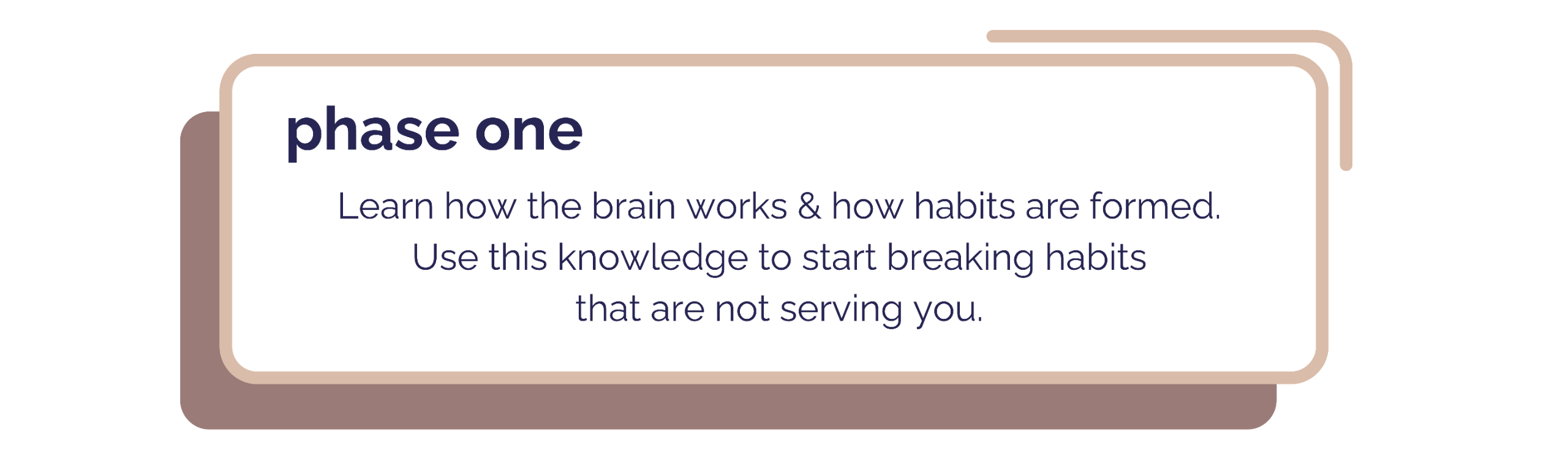 phase one

Learn how the brain works & how habits are formed. Use this knowledge to start breaking habits that are not serving you.